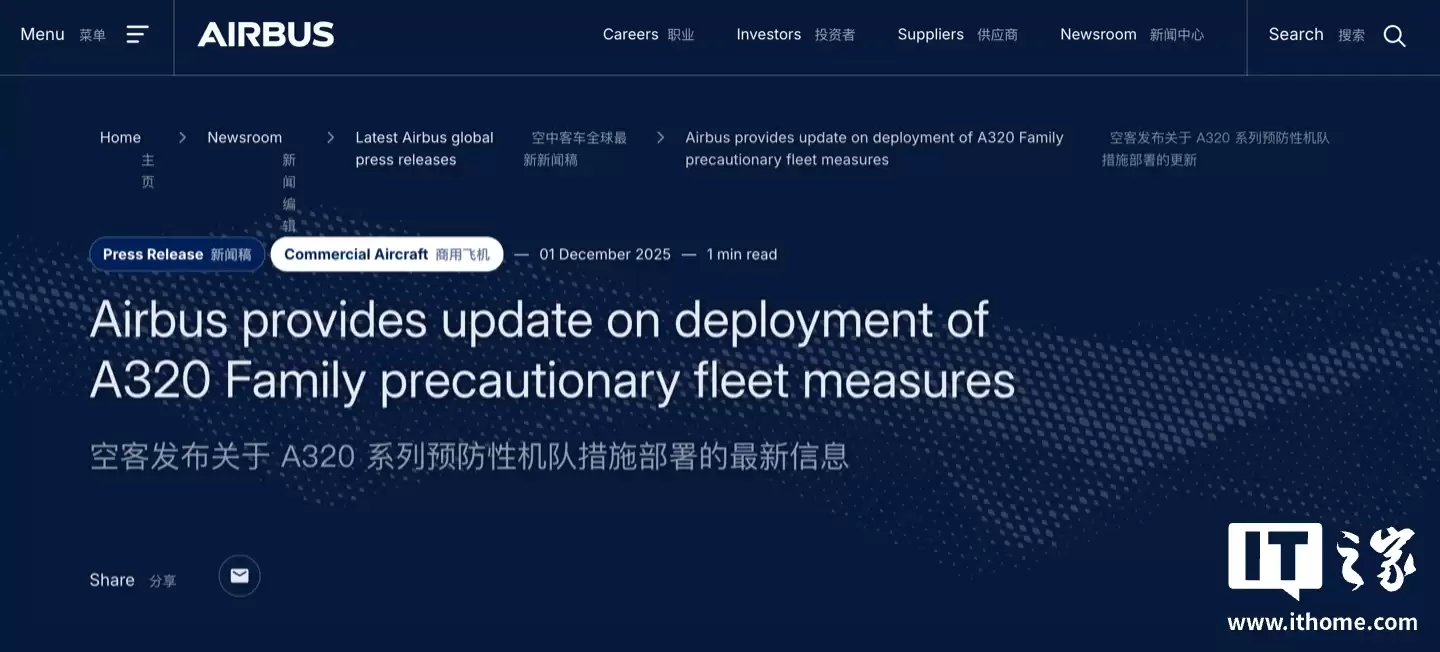 Menu 菜单 AIRBUS Careers 职业 Investors 投资者 Suppliers 供应商 Newsroom 新闻中心 Search 搜索

Home 主页 > Newsroom 新闻编辑 > Latest Airbus global press releases 空中客车全球最新新闻稿 > Airbus provides update on deployment of A320 Family precautionary fleet measures 空客发布关于 A320 系列预防性机队措施部署的更新

Press Release 新闻稿 Commercial Aircraft 商用飞机 — 01 December 2025 — 1 min read

Airbus provides update on deployment of A320 Family precautionary fleet measures

空客发布关于 A320 系列预防性机队措施部署的最新信息

Share 分享

IT之家
www.ithome.com